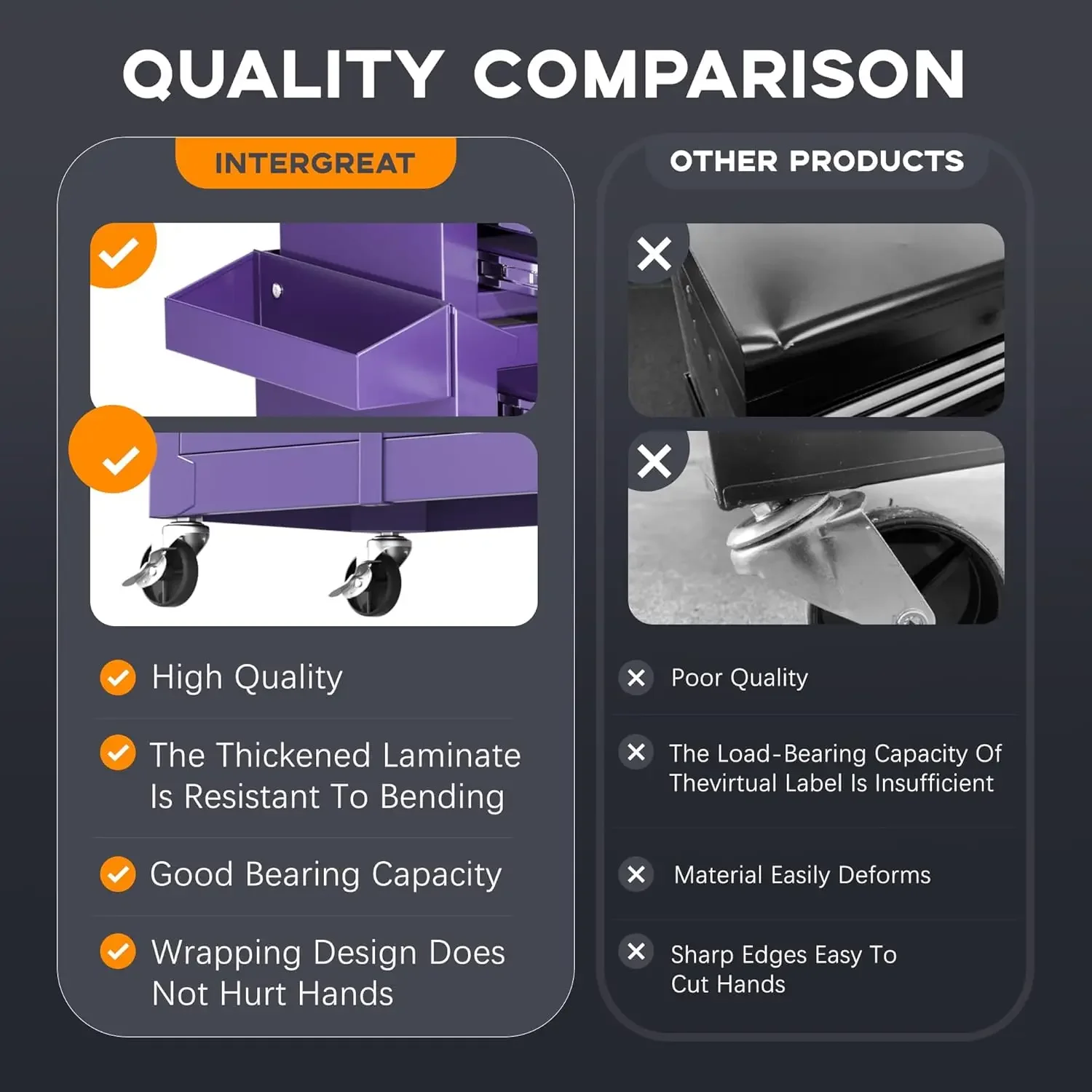 QUALITY COMPARISON

INTERGREAT

High Quality

The Thickened Laminate Is Resistant To Bending

Good Bearing Capacity

Wrapping Design Does Not Hurt Hands

OTHER PRODUCTS

Poor Quality

The Load-Bearing Capacity Of Thevirtual Label Is Insufficient

Material Easily Deforms

Sharp Edges Easy To Cut Hands